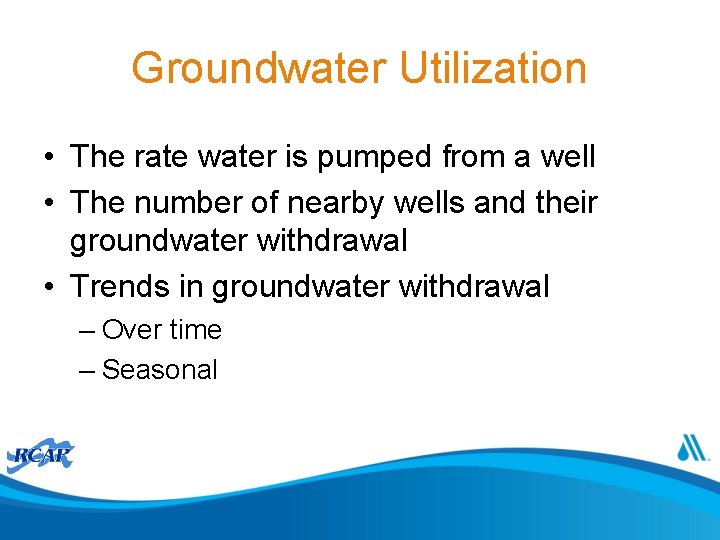 Groundwater Utilization

• The rate water is pumped from a well
• The number of nearby wells and their groundwater withdrawal
• Trends in groundwater withdrawal
– Over time
– Seasonal

RCAP